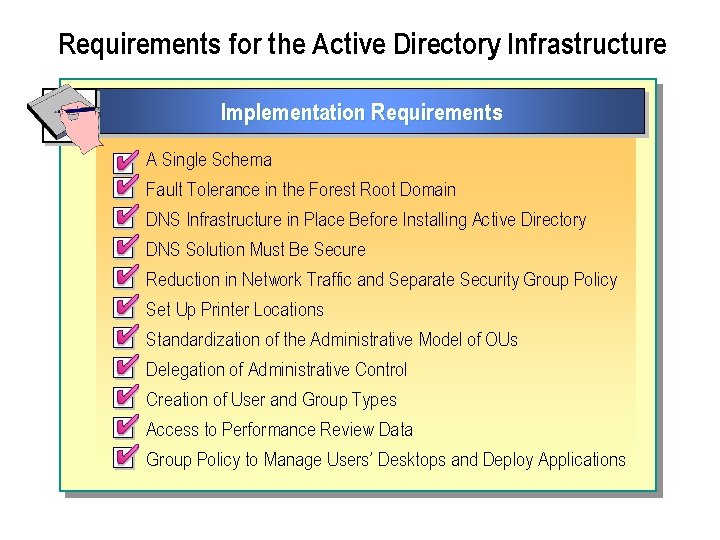 Requirements for the Active Directory Infrastructure

Implementation Requirements

A Single Schema
Fault Tolerance in the Forest Root Domain
DNS Infrastructure in Place Before Installing Active Directory
DNS Solution Must Be Secure
Reduction in Network Traffic and Separate Security Group Policy
Set Up Printer Locations
Standardization of the Administrative Model of OUs
Delegation of Administrative Control
Creation of User and Group Types
Access to Performance Review Data
Group Policy to Manage Users' Desktops and Deploy Applications